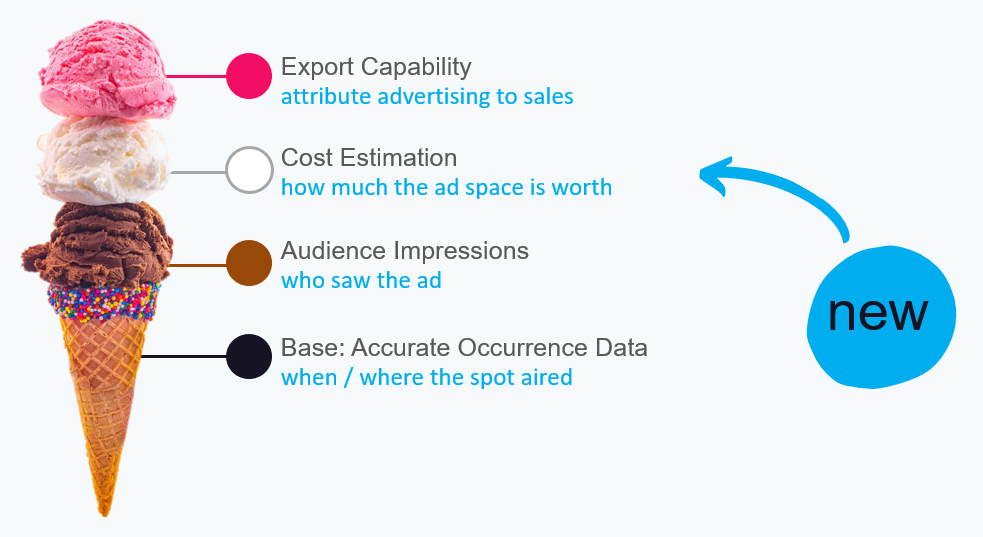 Export Capability
attribute advertising to sales

Cost Estimation
how much the ad space is worth

Audience Impressions
who saw the ad

Base: Accurate Occurrence Data
when / where the spot aired

new